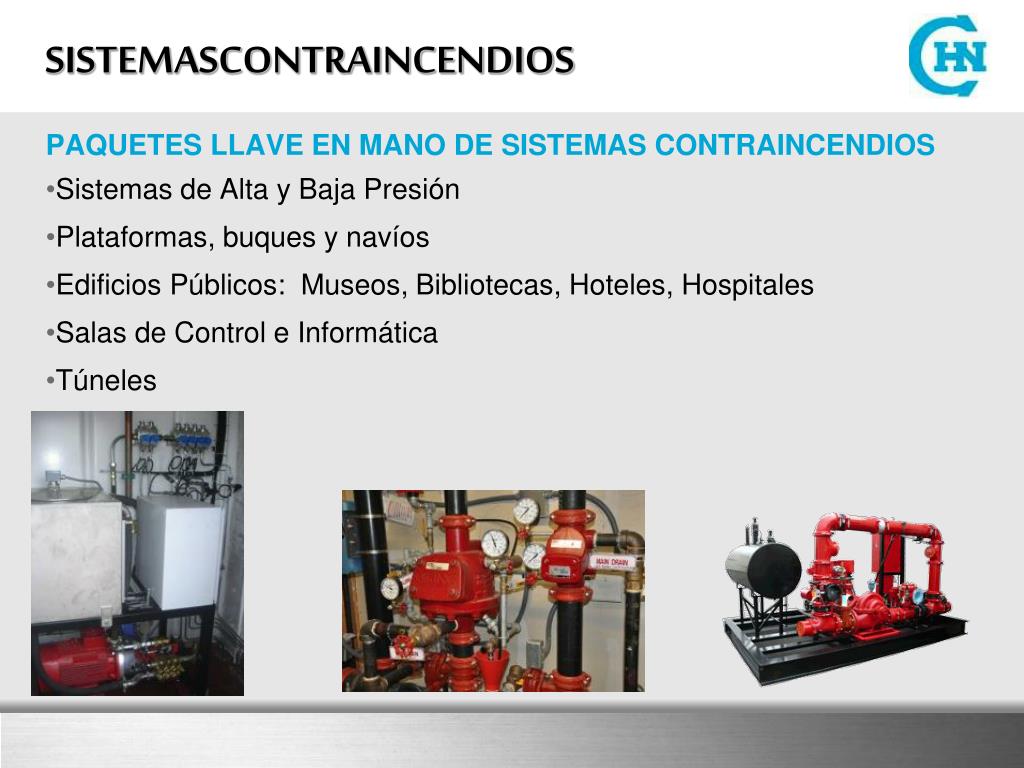 SISTEMASCONTRAINCENDIOS

CHN

PAQUETES LLAVE EN MANO DE SISTEMAS CONTRAINCENDIOS

•Sistemas de Alta y Baja Presión

•Plataformas, buques y navíos

•Edificios Públicos: Museos, Bibliotecas, Hoteles, Hospitales

•Salas de Control e Informática

•Túneles

MAIN DRAIN